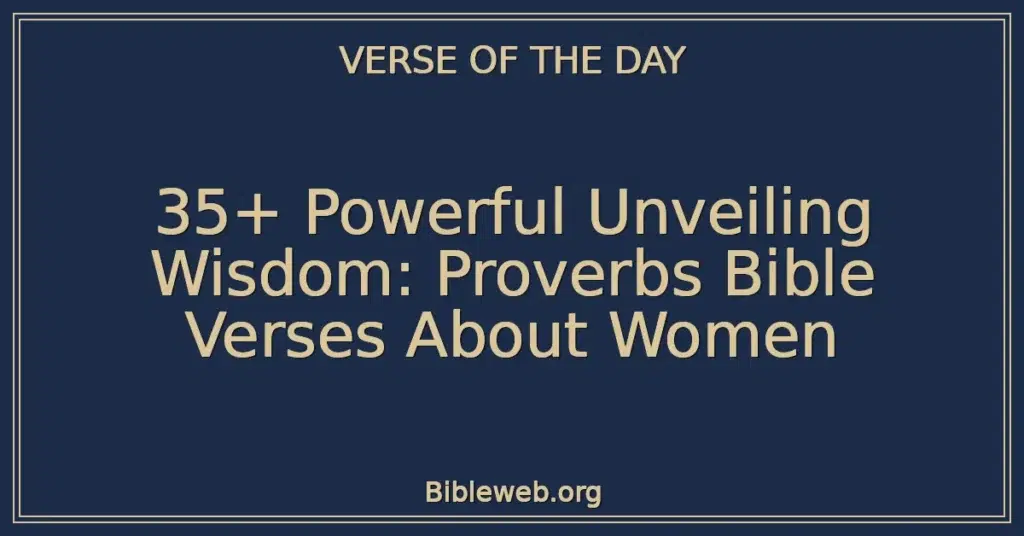 VERSE OF THE DAY

35+ Powerful Unveiling Wisdom: Proverbs Bible Verses About Women

Bibleweb.org